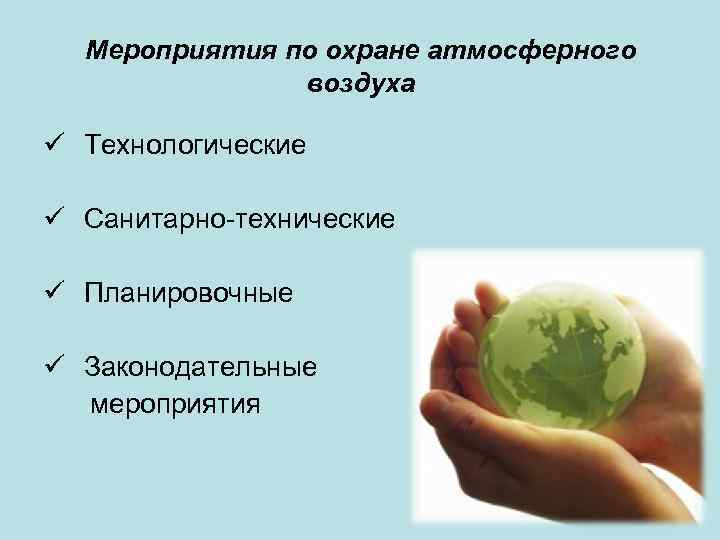 Мероприятия по охране атмосферного воздуха

✓ Технологические

✓ Санитарно-технические

✓ Планировочные

✓ Законодательные мероприятия